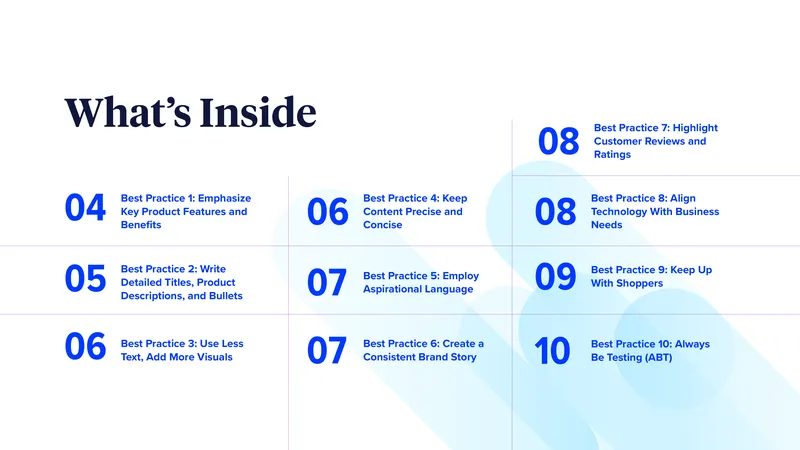 What's Inside

04 Best Practice 1: Emphasize Key Product Features and Benefits

05 Best Practice 2: Write Detailed Titles, Product Descriptions, and Bullets

06 Best Practice 3: Use Less Text, Add More Visuals

06 Best Practice 4: Keep Content Precise and Concise

07 Best Practice 5: Employ Aspirational Language

07 Best Practice 6: Create a Consistent Brand Story

08 Best Practice 7: Highlight Customer Reviews and Ratings

08 Best Practice 8: Align Technology With Business Needs

09 Best Practice 9: Keep Up With Shoppers

10 Best Practice 10: Always Be Testing (ABT)